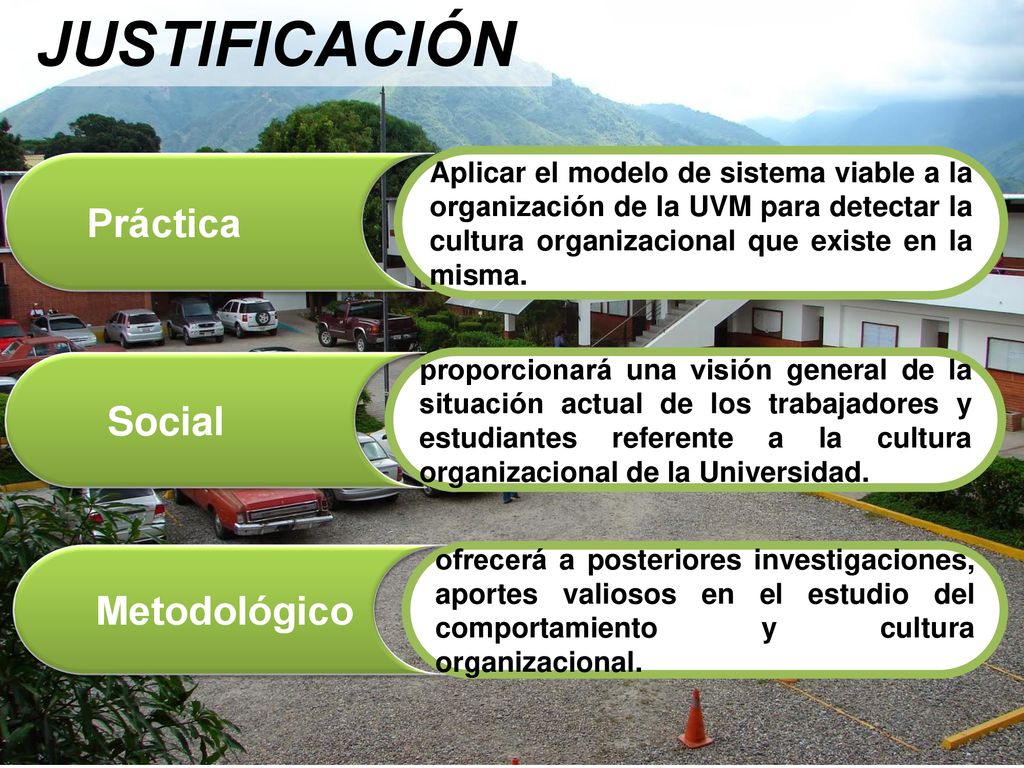 JUSTIFICACIÓN

Práctica

Aplicar el modelo de sistema viable a la organización de la UVM para detectar la cultura organizacional que existe en la misma.

Social

proporcionará una visión general de la situación actual de los trabajadores y estudiantes referente a la cultura organizacional de la Universidad.

Metodológico

ofrecerá a posteriores investigaciones, aportes valiosos en el estudio del comportamiento y cultura organizacional.